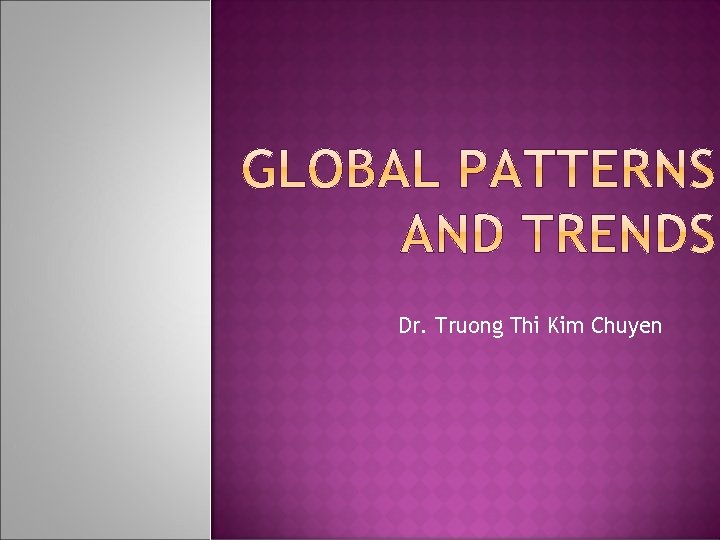 GLOBAL PATTERNS AND TRENDS

Dr. Truong Thi Kim Chuyen